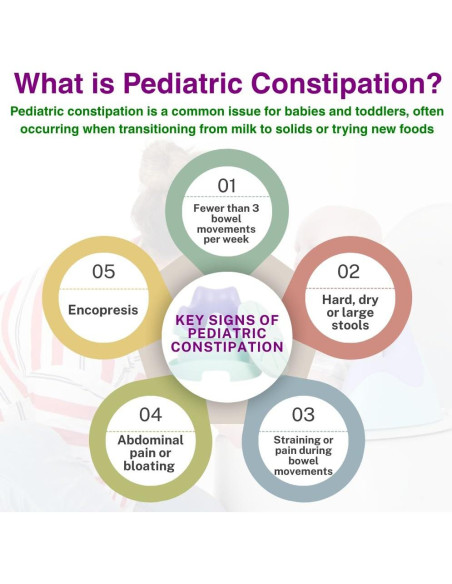 What is Pediatric Constipation?

Pediatric constipation is a common issue for babies and toddlers, often occurring when transitioning from milk to solids or trying new foods

KEY SIGNS OF PEDIATRIC CONSTIPATION

01
Fewer than 3 bowel movements per week

02
Hard, dry or large stools

03
Straining or pain during bowel movements

04
Abdominal pain or bloating

05
Encopresis